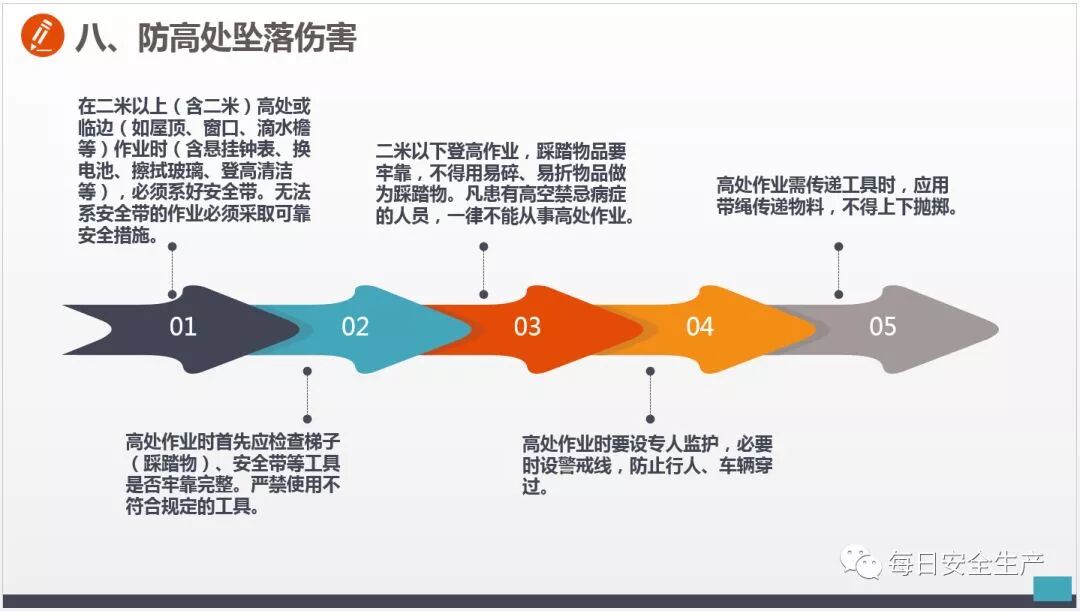 八、防高处坠落伤害

在二米以上（含二米）高处或临边（如屋顶、窗口、滴水檐等）作业时（含悬挂钟表、换电池、擦拭玻璃、登高清洁等），必须系好安全带。无法系安全带的作业必须采取可靠安全措施。

二米以下登高作业，踩踏物品要牢靠，不得用易碎、易折物品做为踩踏物。凡患有高空禁忌病症的人员，一律不能从事高处作业。

高处作业需传递工具时，应用带绳传递物料，不得上下抛掷。

01

02

03

04

05

高处作业时首先应检查梯子（踩踏物）、安全带等工具是否牢靠完整。严禁使用不符合规定的工具。

高处作业时要设专人监护，必要时设警戒线，防止行人、车辆穿过。

每日安全生产